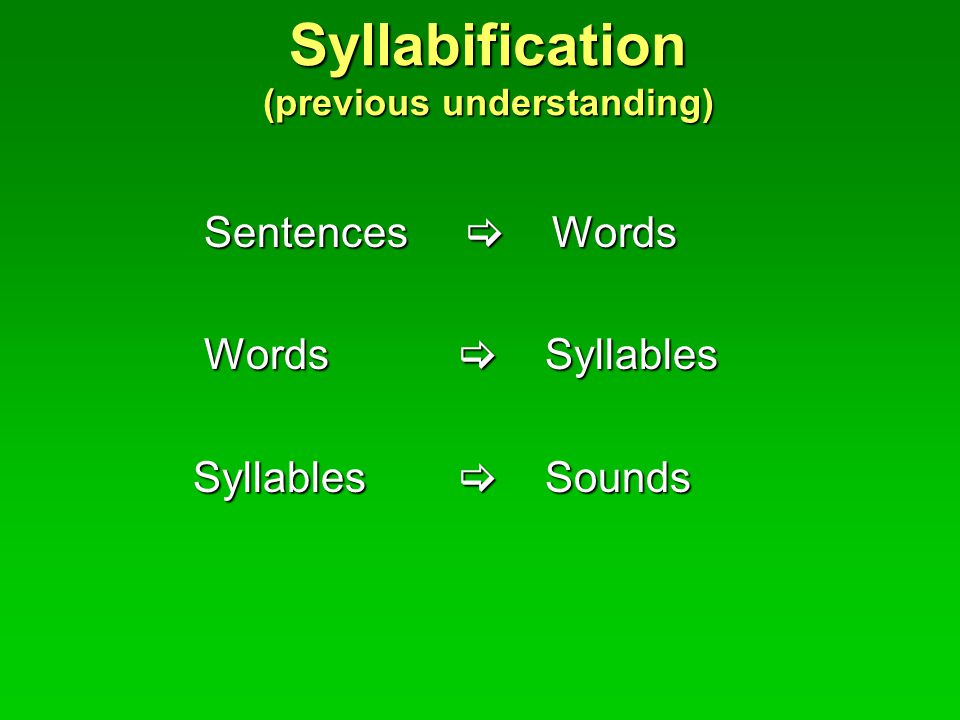 Syllabification
(previous understanding)

Sentences ⇨ Words

Words ⇨ Syllables

Syllables ⇨ Sounds